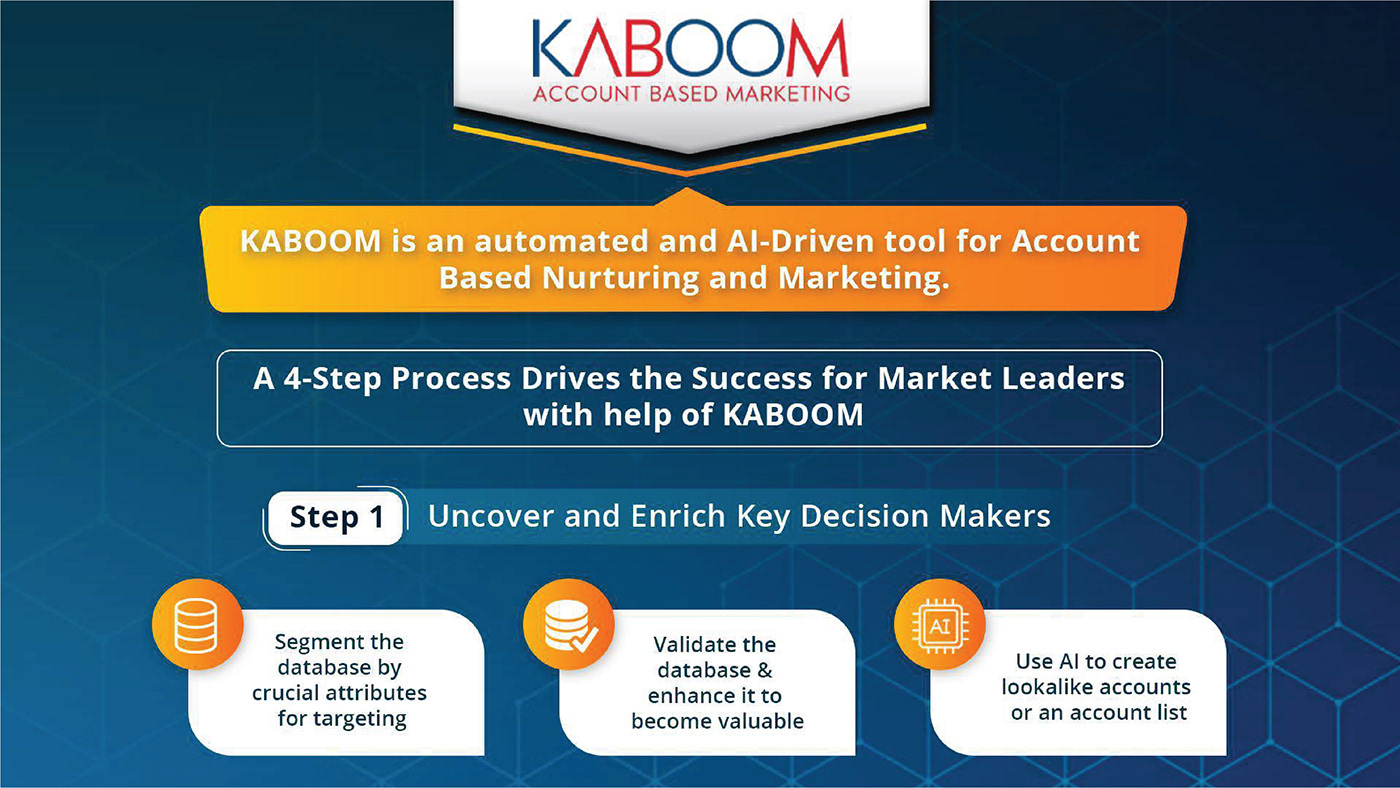 KABOOM
ACCOUNT BASED MARKETING

KABOOM is an automated and AI-Driven tool for Account Based Nurturing and Marketing.

A 4-Step Process Drives the Success for Market Leaders with help of KABOOM

Step 1 Uncover and Enrich Key Decision Makers

Segment the database by crucial attributes for targeting

Validate the database & enhance it to become valuable

AI

Use AI to create lookalike accounts or an account list